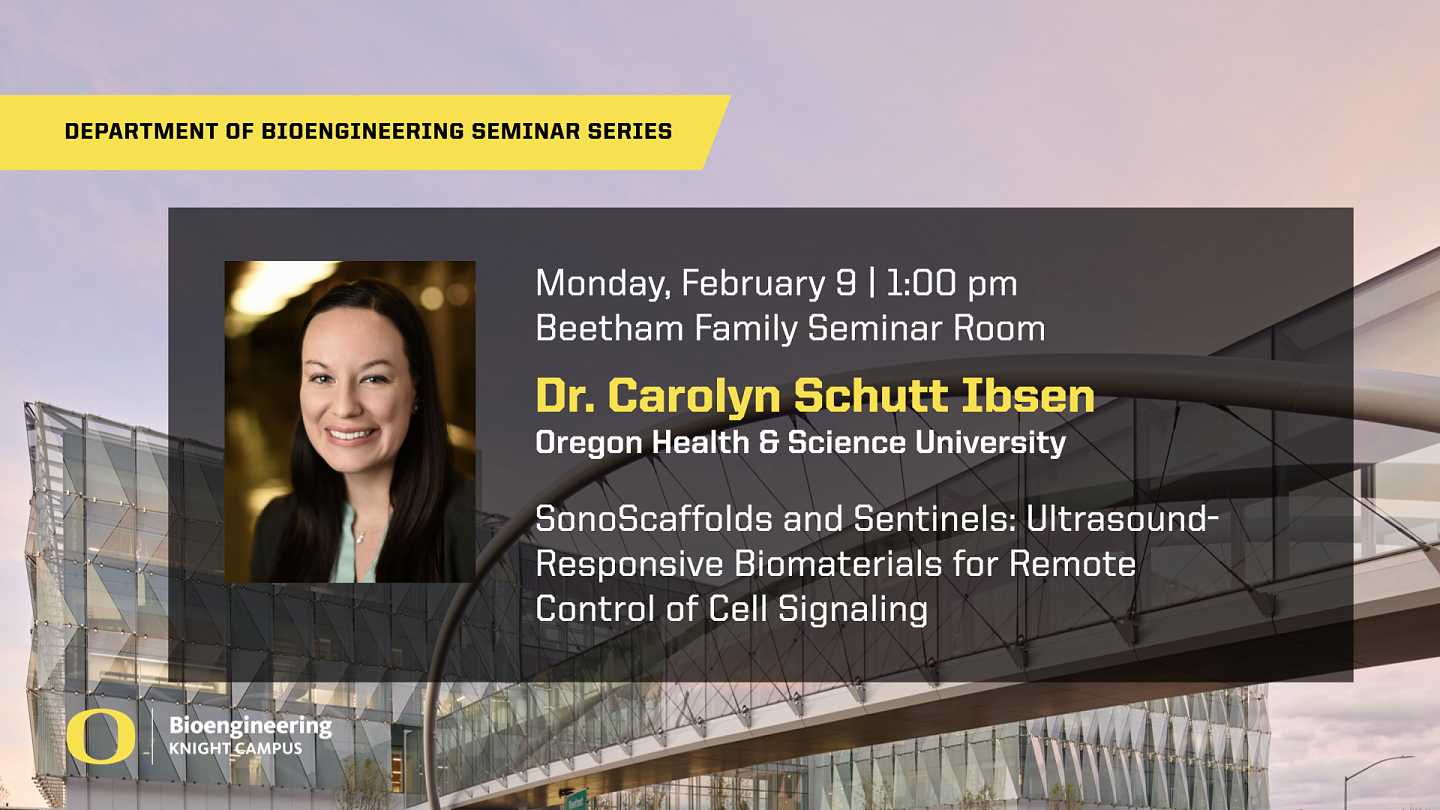 DEPARTMENT OF BIOENGINEERING SEMINAR SERIES

Monday, February 9 | 1:00 pm
Beetham Family Seminar Room

Dr. Carolyn Schutt Ibsen
Oregon Health & Science University

SonoScaffolds and Sentinels: Ultrasound-Responsive Biomaterials for Remote Control of Cell Signaling

O Bioengineering
KNIGHT CAMPUS